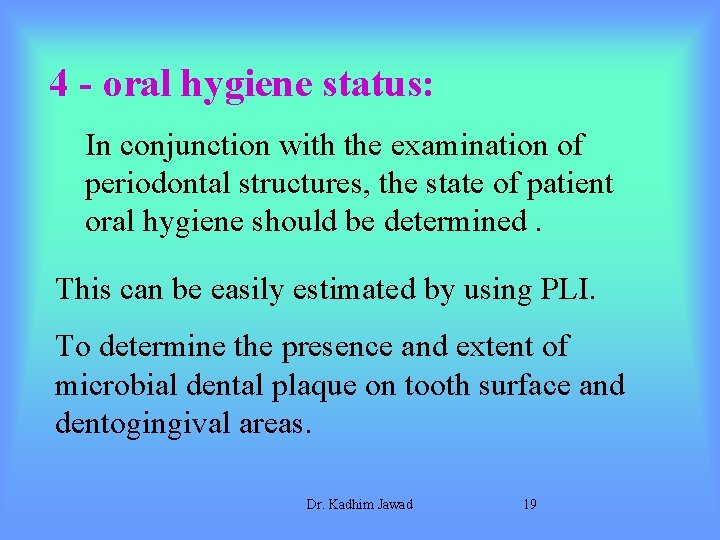 4 - oral hygiene status:

In conjunction with the examination of periodontal structures, the state of patient oral hygiene should be determined .

This can be easily estimated by using PLI.

To determine the presence and extent of microbial dental plaque on tooth surface and dentogingival areas.

Dr. Kadhim Jawad

19